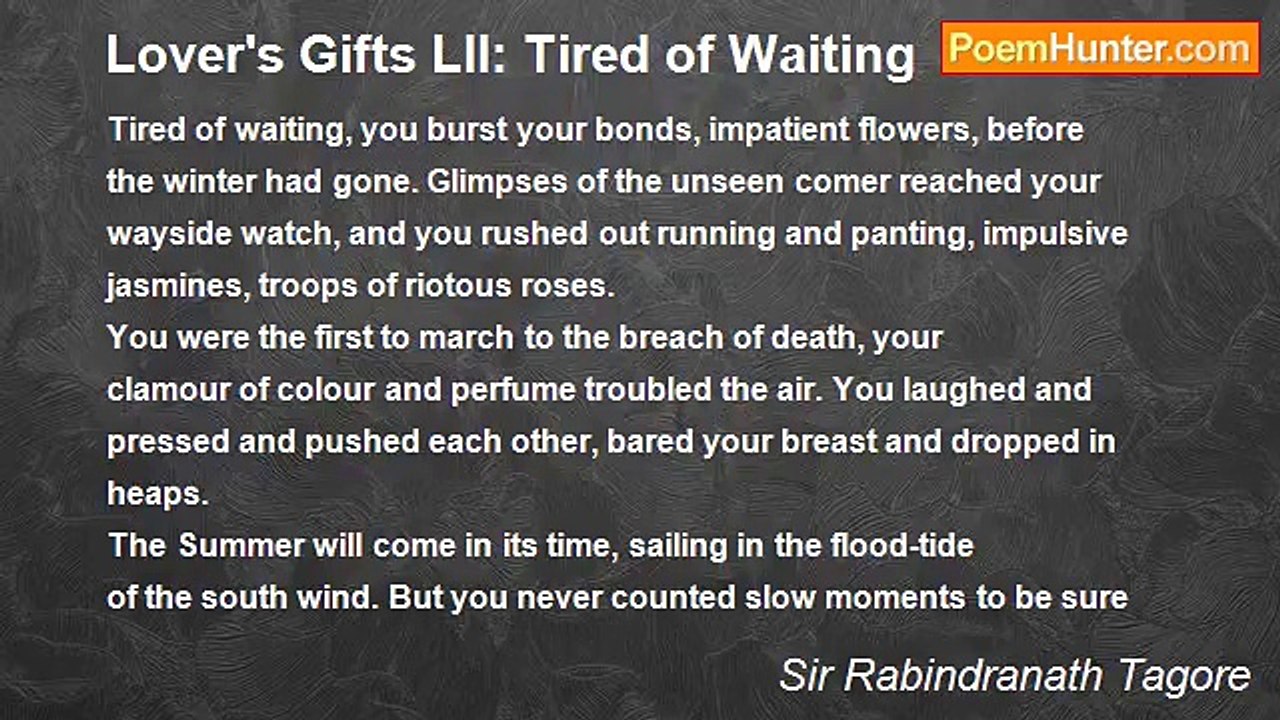 Lover's Gifts LII: Tired of Waiting

PoemHunter.com

Tired of waiting, you burst your bonds, impatient flowers, before the winter had gone. Glimpses of the unseen comer reached your wayside watch, and you rushed out running and panting, impulsive jasmines, troops of riotous roses.
You were the first to march to the breach of death, your clamour of colour and perfume troubled the air. You laughed and pressed and pushed each other, bared your breast and dropped in heaps.
The Summer will come in its time, sailing in the flood-tide of the south wind. But you never counted slow moments to be sure

Sir Rabindranath Tagore